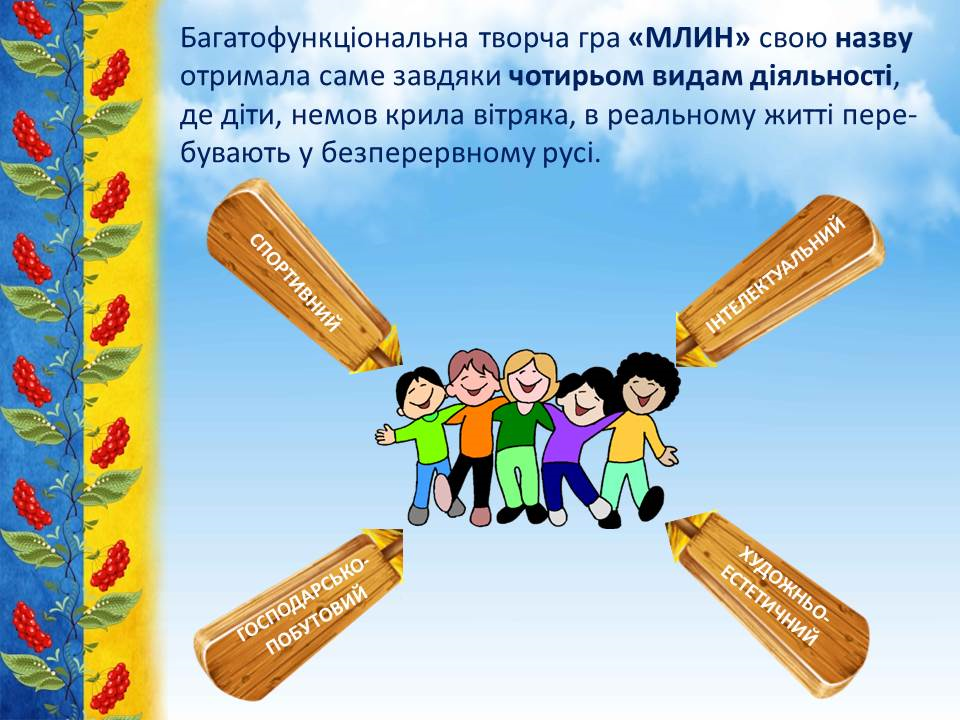 Багатофункціональна творча гра «МЛИН» свою назву отримала саме завдяки чотирьом видам діяльності, де діти, немов крила вітряка, в реальному житті перебувають у безперервному русі.

СПОРТИВНИЙ

ІНТЕЛЕКТУАЛЬНИЙ

ГОСПОДАРСЬКО-ПОБУТОВИЙ

ХУДОЖНЬО-ЕСТЕТИЧНИЙ